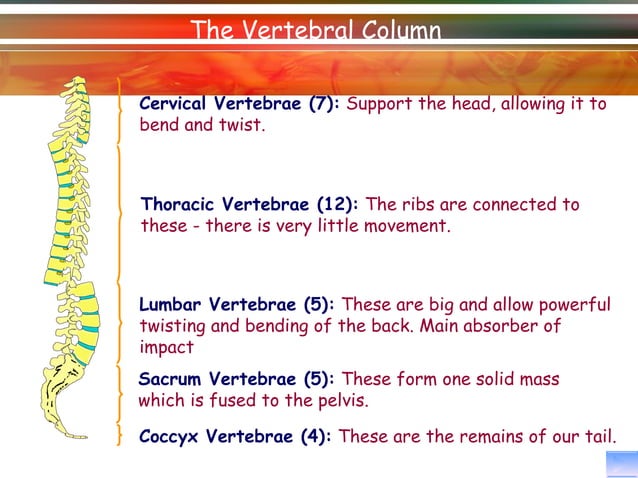 The Vertebral Column

Cervical Vertebrae (7): Support the head, allowing it to bend and twist.

Thoracic Vertebrae (12): The ribs are connected to these - there is very little movement.

Lumbar Vertebrae (5): These are big and allow powerful twisting and bending of the back. Main absorber of impact

Sacrum Vertebrae (5): These form one solid mass which is fused to the pelvis.

Coccyx Vertebrae (4): These are the remains of our tail.